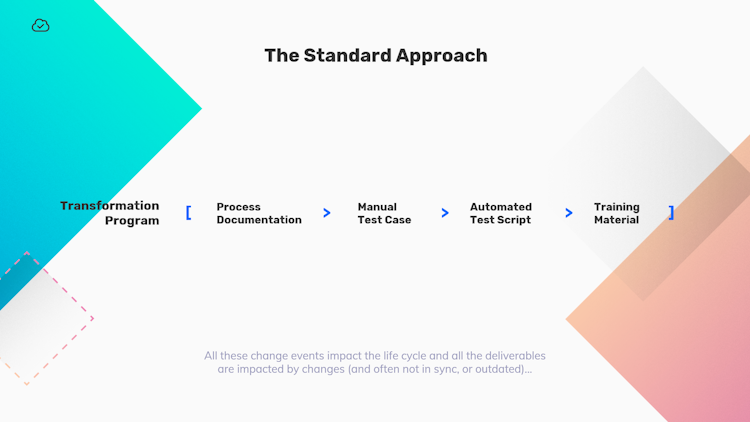 The Standard Approach

Transformation Program [ Process Documentation > Manual Test Case > Automated Test Script > Training Material ]

All these change events impact the life cycle and all the deliverables are impacted by changes (and often not in sync, or outdated)...